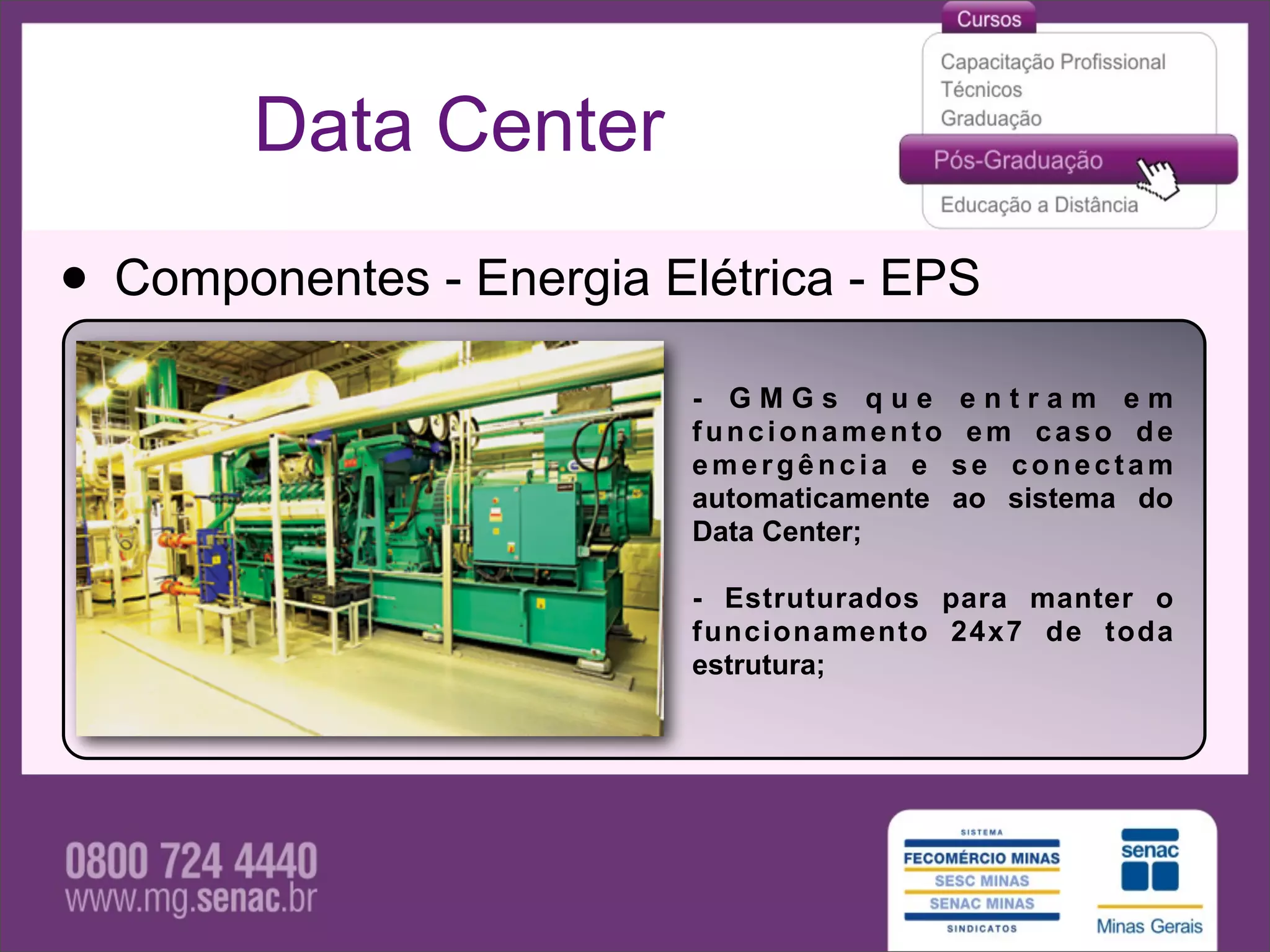 Cursos

Capacitação Profissional
Técnicos
Graduação
Pós-Graduação
Educação a Distância

Data Center

• Componentes - Energia Elétrica - EPS

- GMGs que entram em funcionamento em caso de emergência e se conectam automaticamente ao sistema do Data Center;

- Estruturados para manter o funcionamento 24x7 de toda estrutura;

0800 724 4440
www.mg.senac.br

SISTEMA
FECOMÉRCIO MINAS
SESC MINAS
SENAC MINAS
SINDICATOS

senac
Minas Gerais